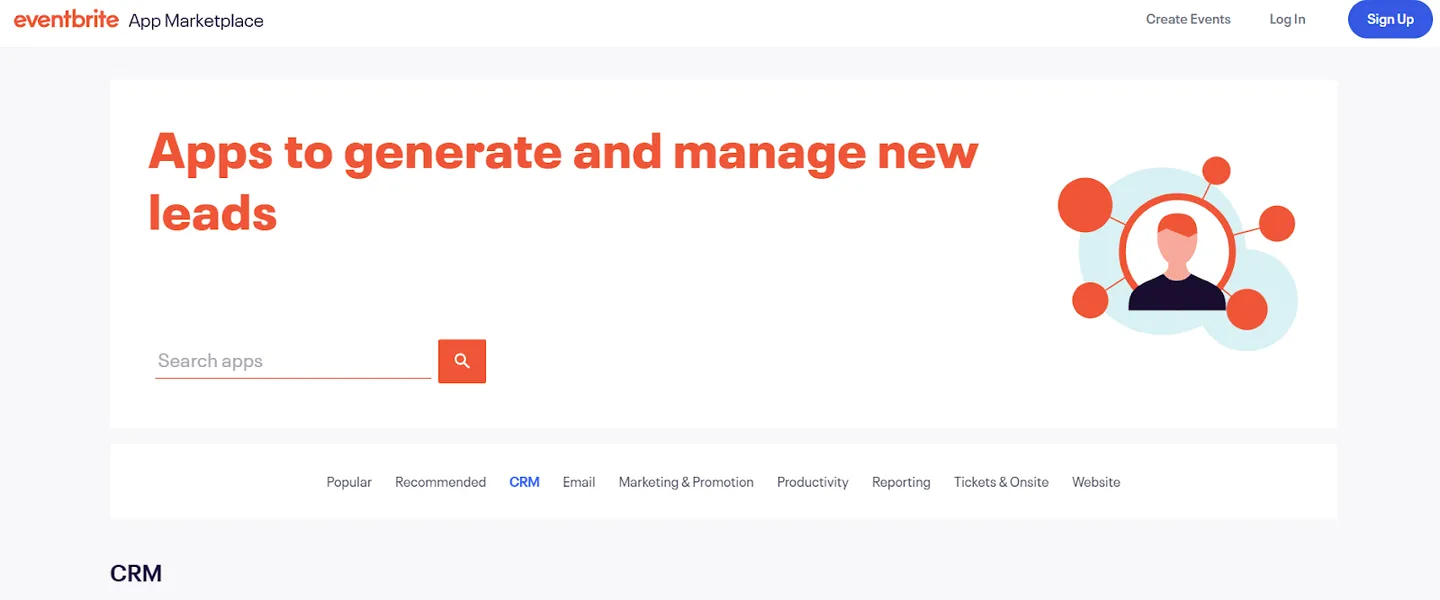 eventbrite App Marketplace

Create Events Log In Sign Up

Apps to generate and manage new leads

Search apps

Popular Recommended CRM Email Marketing & Promotion Productivity Reporting Tickets & Onsite Website

CRM